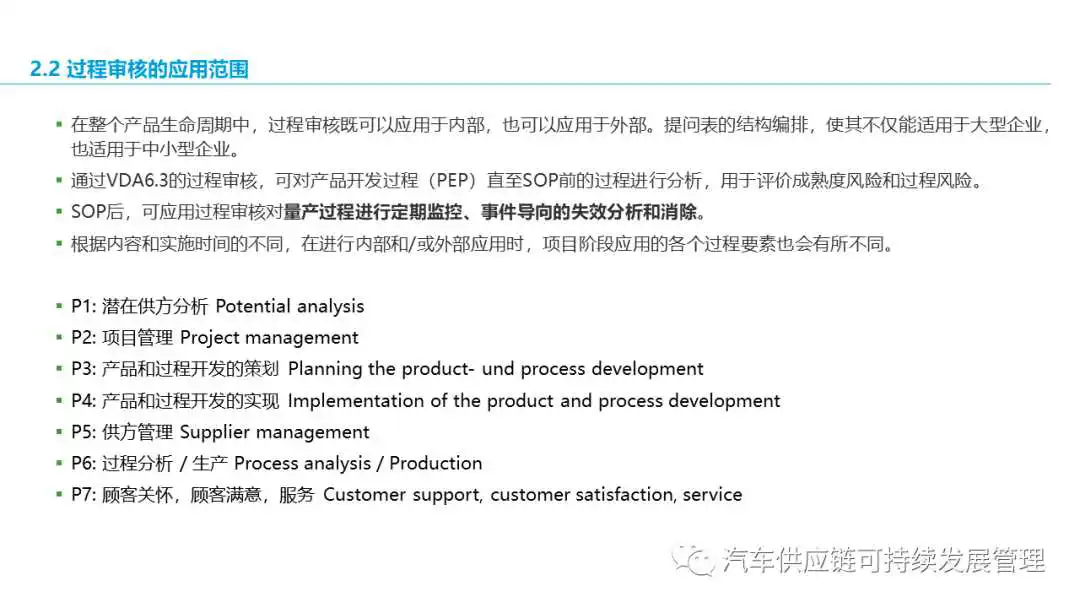 2.2 过程审核的应用范围

▪ 在整个产品生命周期中，过程审核既可以应用于内部，也可以应用于外部。提问表的结构编排，使其不仅能适用于大型企业，也适用于中小型企业。
▪ 通过VDA6.3的过程审核，可对产品开发过程（PEP）直至SOP前的过程进行分析，用于评价成熟度风险和过程风险。
▪ SOP后，可应用过程审核对量产过程进行定期监控、事件导向的失效分析和消除。
▪ 根据内容和实施时间的不同，在进行内部和/或外部应用时，项目阶段应用的各个过程要素也会有所不同。

▪ P1: 潜在供方分析 Potential analysis
▪ P2: 项目管理 Project management
▪ P3: 产品和过程开发的策划 Planning the product- und process development
▪ P4: 产品和过程开发的实现 Implementation of the product and process development
▪ P5: 供方管理 Supplier management
▪ P6: 过程分析 / 生产 Process analysis / Production
▪ P7: 顾客关怀，顾客满意，服务 Customer support, customer satisfaction, service

汽车供应链可持续发展管理